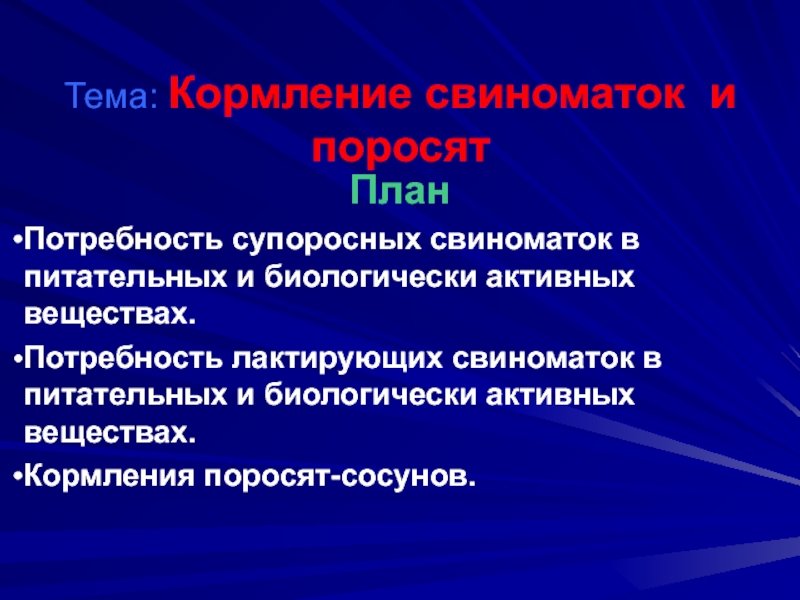 Тема: Кормление свиноматок и поросят

План

•Потребность супоросных свиноматок в питательных и биологически активных веществах.

•Потребность лактирующих свиноматок в питательных и биологически активных веществах.

•Кормления поросят-сосунов.